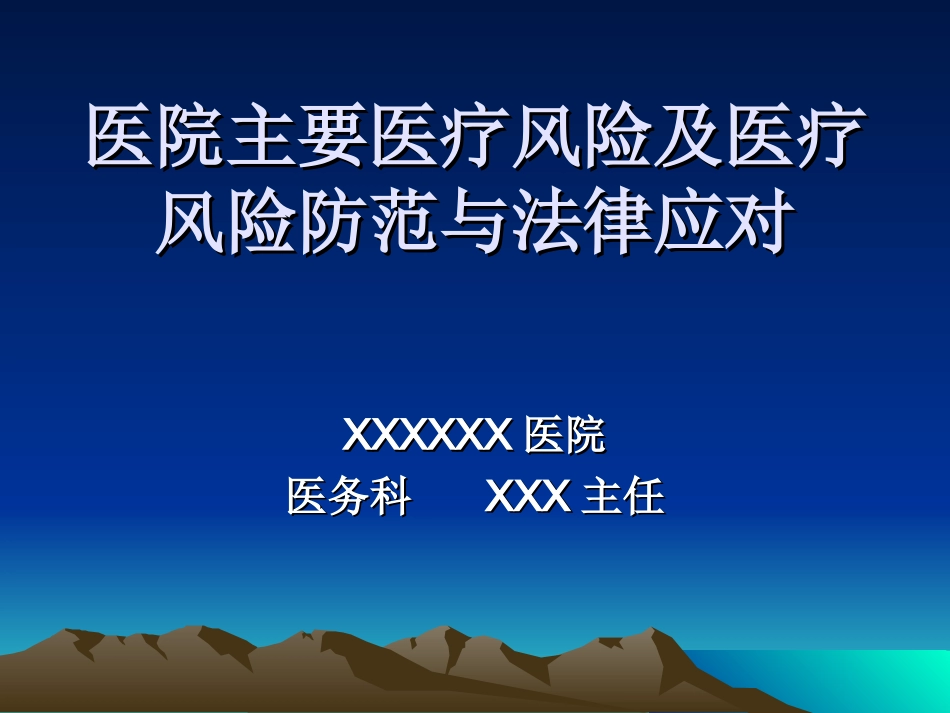 医院主要医疗风险及医疗风险防范与法律应对

XXXXXX 医院
医务科　　XXX 主任